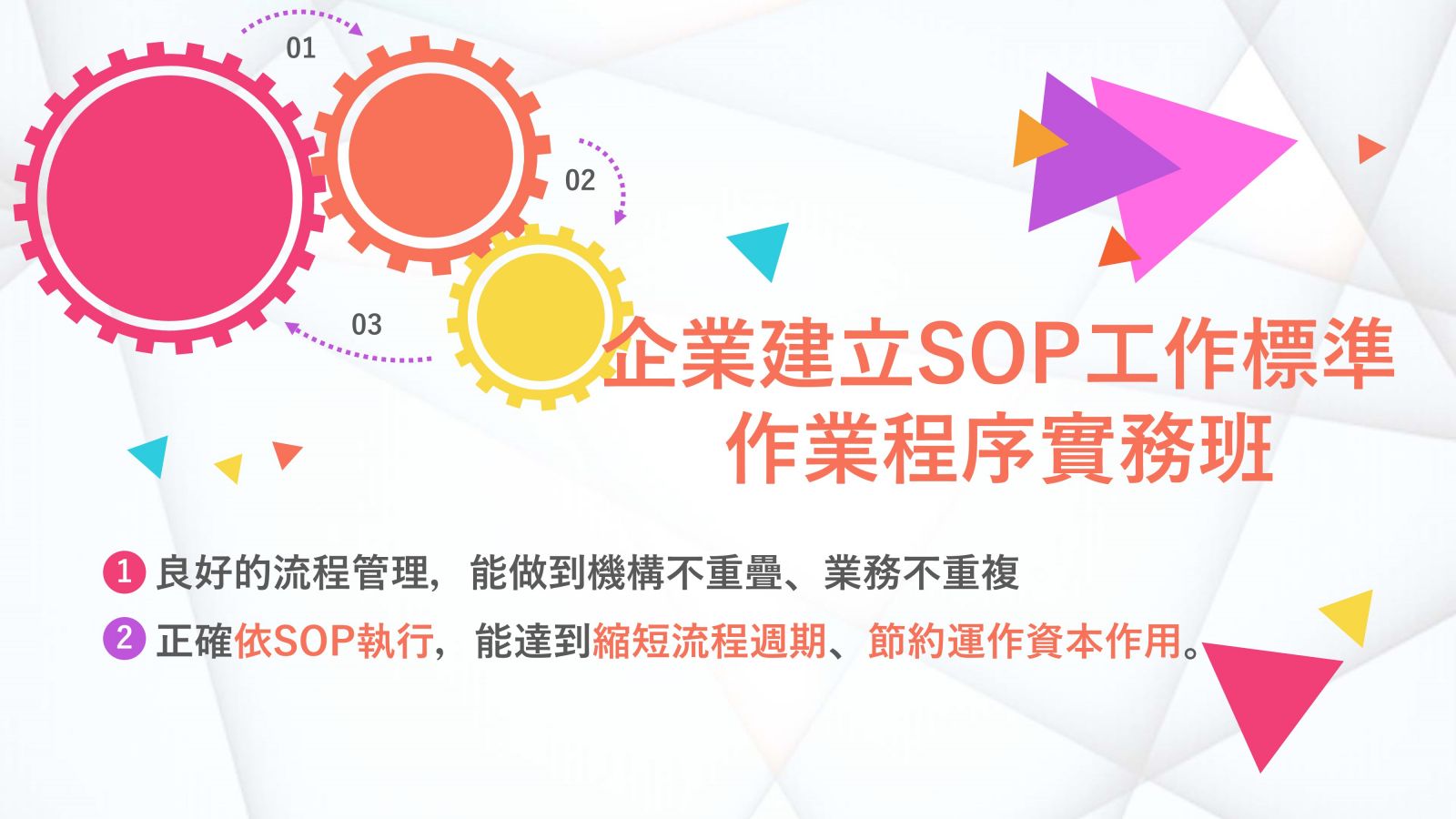 01

02

03

企業建立SOP工作標準作業程序實務班

1 良好的流程管理，能做到機構不重疊、業務不重複

2 正確依SOP執行，能達到縮短流程週期、節約運作資本作用。